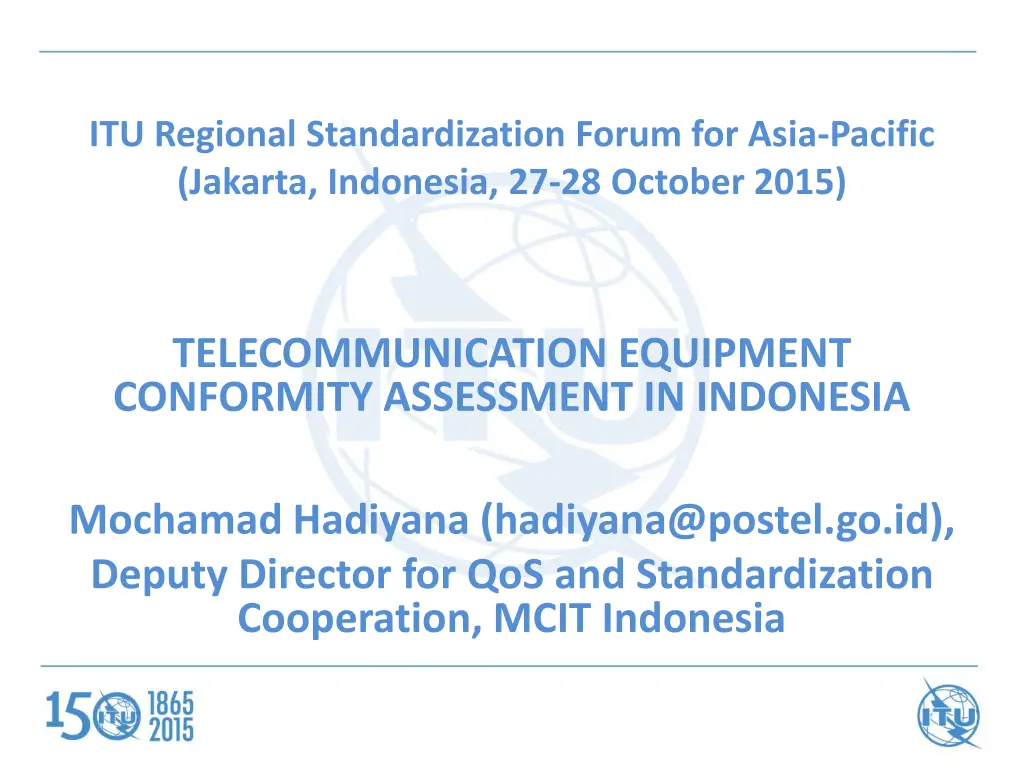 ITU Regional Standardization Forum for Asia-Pacific
(Jakarta, Indonesia, 27-28 October 2015)

TELECOMMUNICATION EQUIPMENT CONFORMITY ASSESSMENT IN INDONESIA

Mochamad Hadiyana (hadiyana@postel.go.id), Deputy Director for QoS and Standardization Cooperation, MCIT Indonesia

150 ITU 1865 2015

ITU